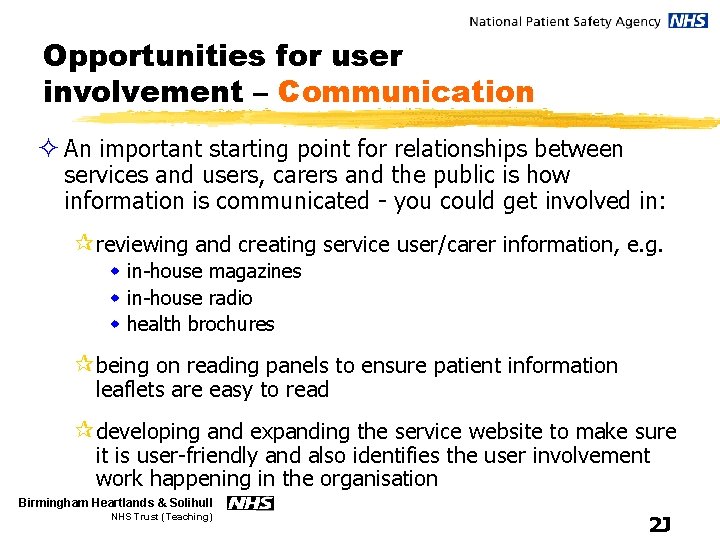 National Patient Safety Agency NHS

Opportunities for user involvement – Communication

An important starting point for relationships between services and users, carers and the public is how information is communicated - you could get involved in:

reviewing and creating service user/carer information, e.g.

in-house magazines

in-house radio

health brochures

being on reading panels to ensure patient information leaflets are easy to read

developing and expanding the service website to make sure it is user-friendly and also identifies the user involvement work happening in the organisation

Birmingham Heartlands & Solihull NHS
NHS Trust (Teaching)

2J